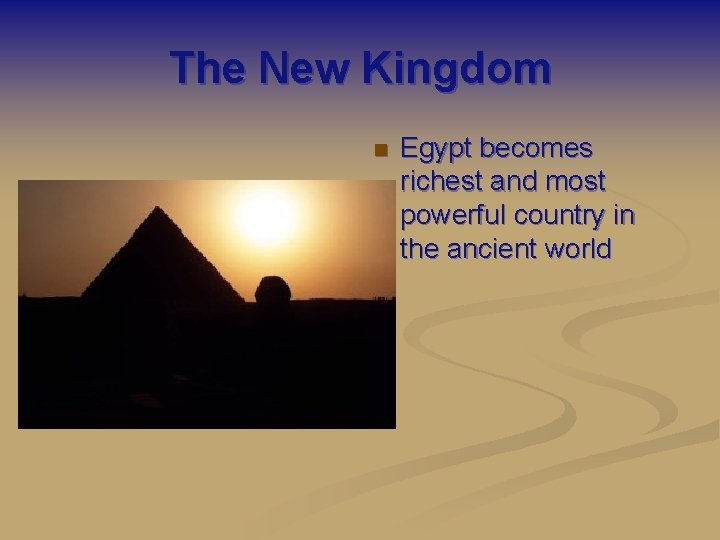 The New Kingdom

Egypt becomes richest and most powerful country in the ancient world